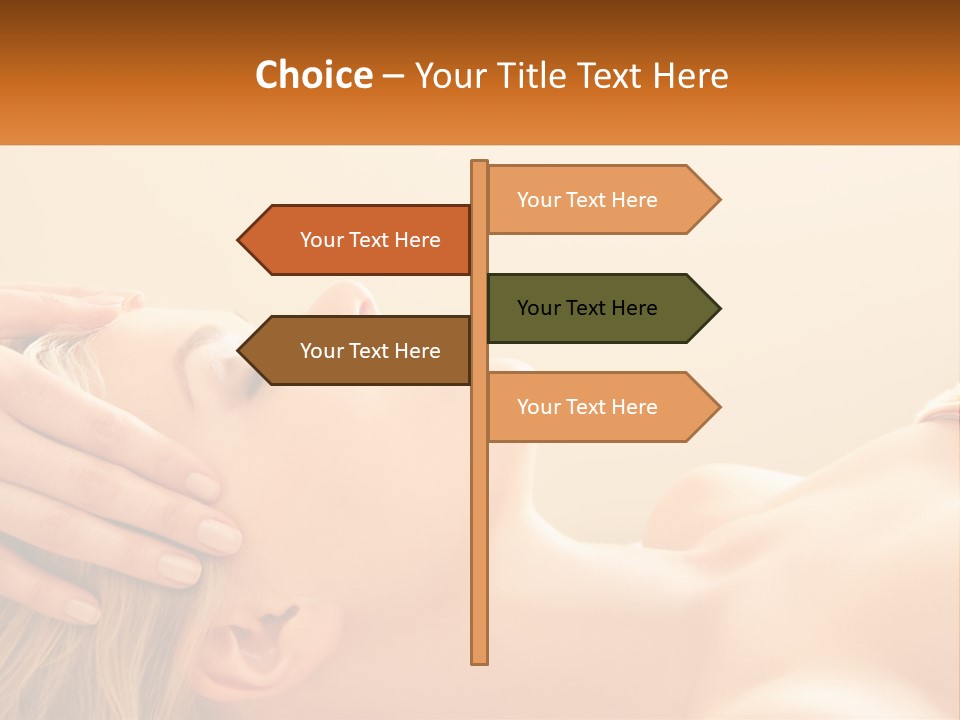 Choice – Your Title Text Here

Your Text Here

Your Text Here

Your Text Here

Your Text Here

Your Text Here